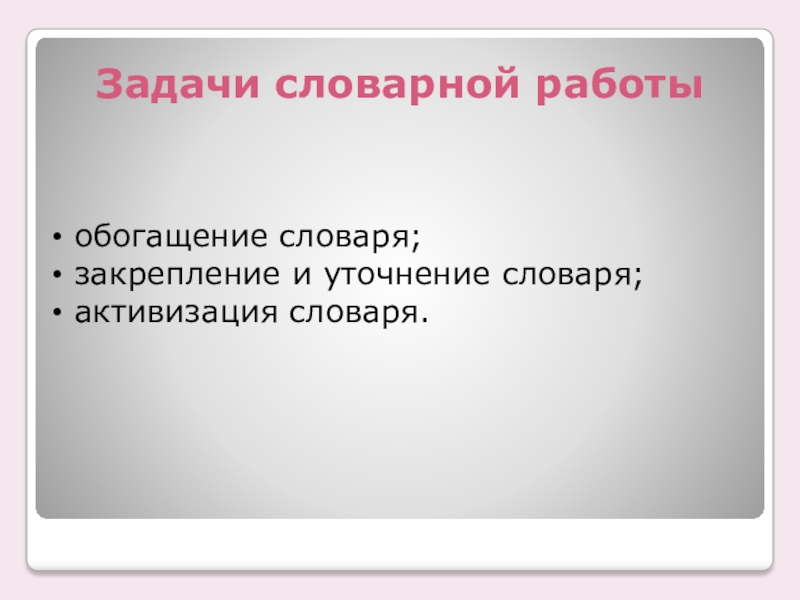 Задачи словарной работы

• обогащение словаря;
• закрепление и уточнение словаря;
• активизация словаря.